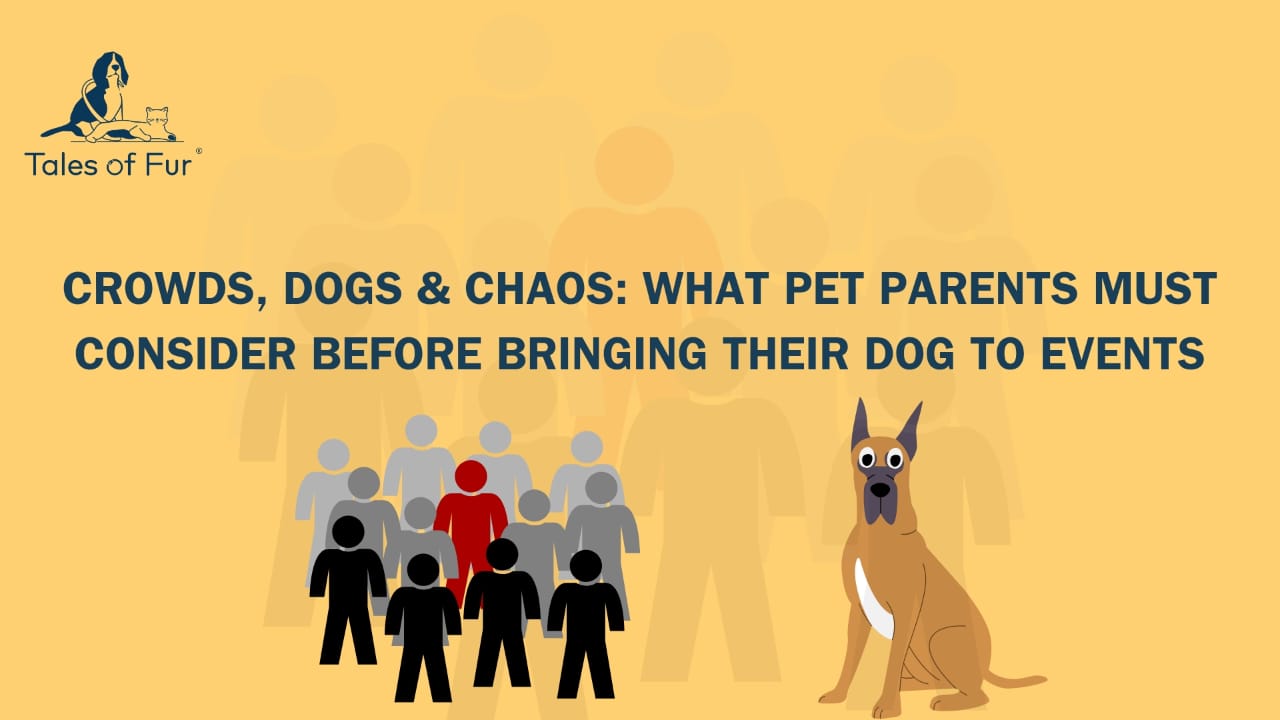 Tales of Fur®

CROWDS, DOGS & CHAOS: WHAT PET PARENTS MUST CONSIDER BEFORE BRINGING THEIR DOG TO EVENTS